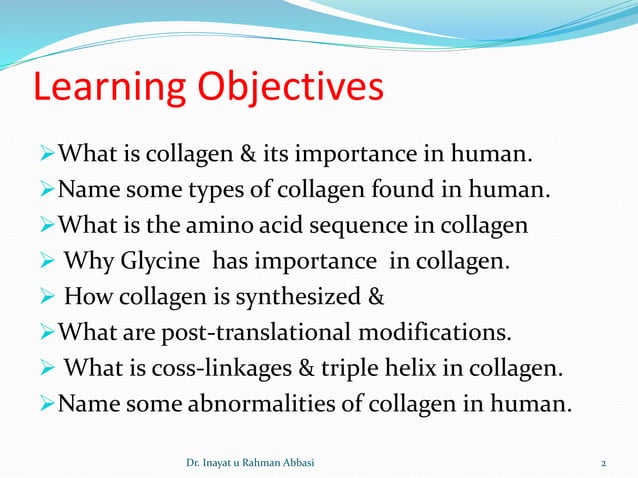 Learning Objectives

➢What is collagen & its importance in human.
➢Name some types of collagen found in human.
➢What is the amino acid sequence in collagen
➢ Why Glycine has importance in collagen.
➢ How collagen is synthesized &
➢What are post-translational modifications.
➢ What is coss-linkages & triple helix in collagen.
➢Name some abnormalities of collagen in human.

Dr. Inayat u Rahman Abbasi

2